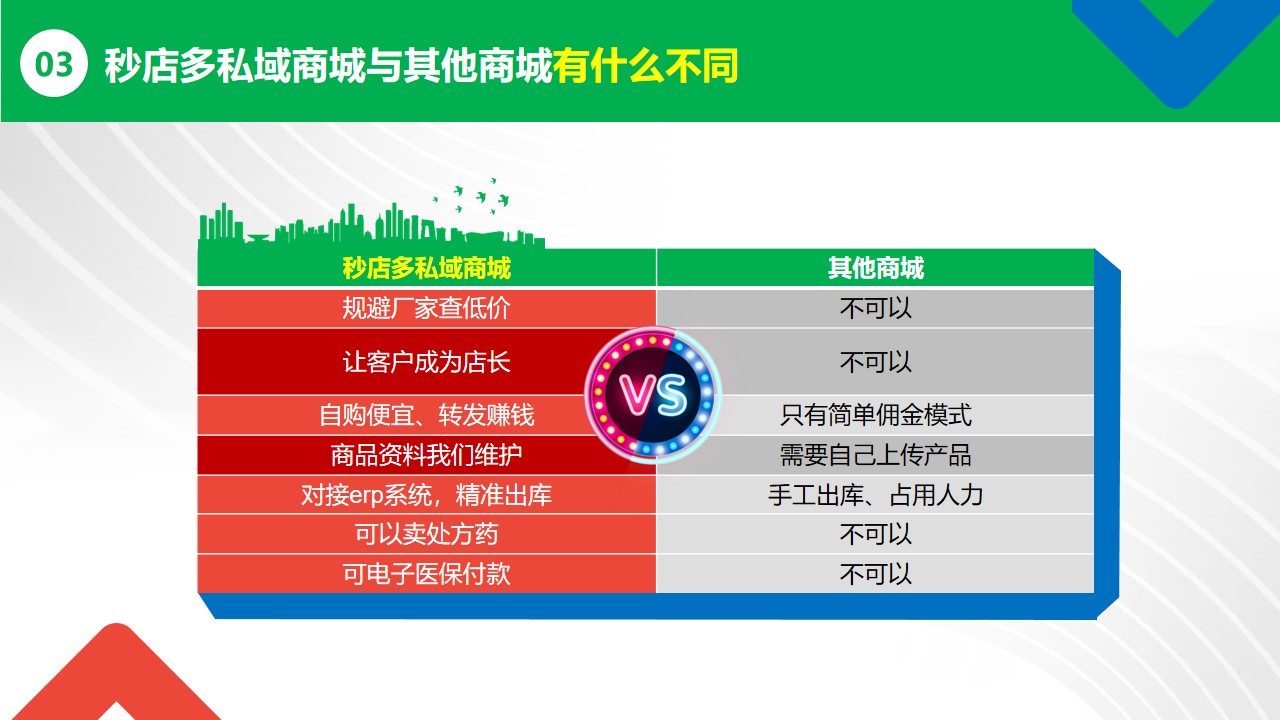 03 秒店多私域商城与其他商城有什么不同

| 秒店多私域商城 | 其他商城 |
|---|---|
| 规避厂家查低价 | 不可以 |
| 让客户成为店长 | 不可以 |
| 自购便宜、转发赚钱 | 只有简单佣金模式 |
| 商品资料我们维护 | 需要自己上传产品 |
| 对接erp系统，精准出库 | 手工出库、占用人力 |
| 可以卖处方药 | 不可以 |
| 可电子医保付款 | 不可以 |

VS